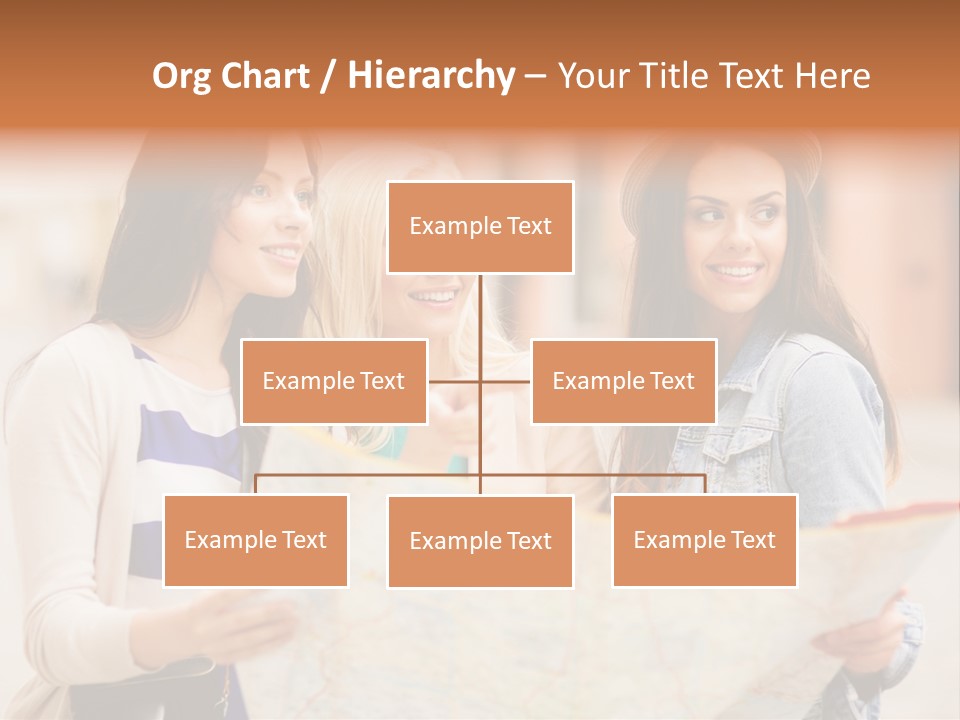 Org Chart / Hierarchy – Your Title Text Here

Example Text

Example Text

Example Text

Example Text

Example Text

Example Text